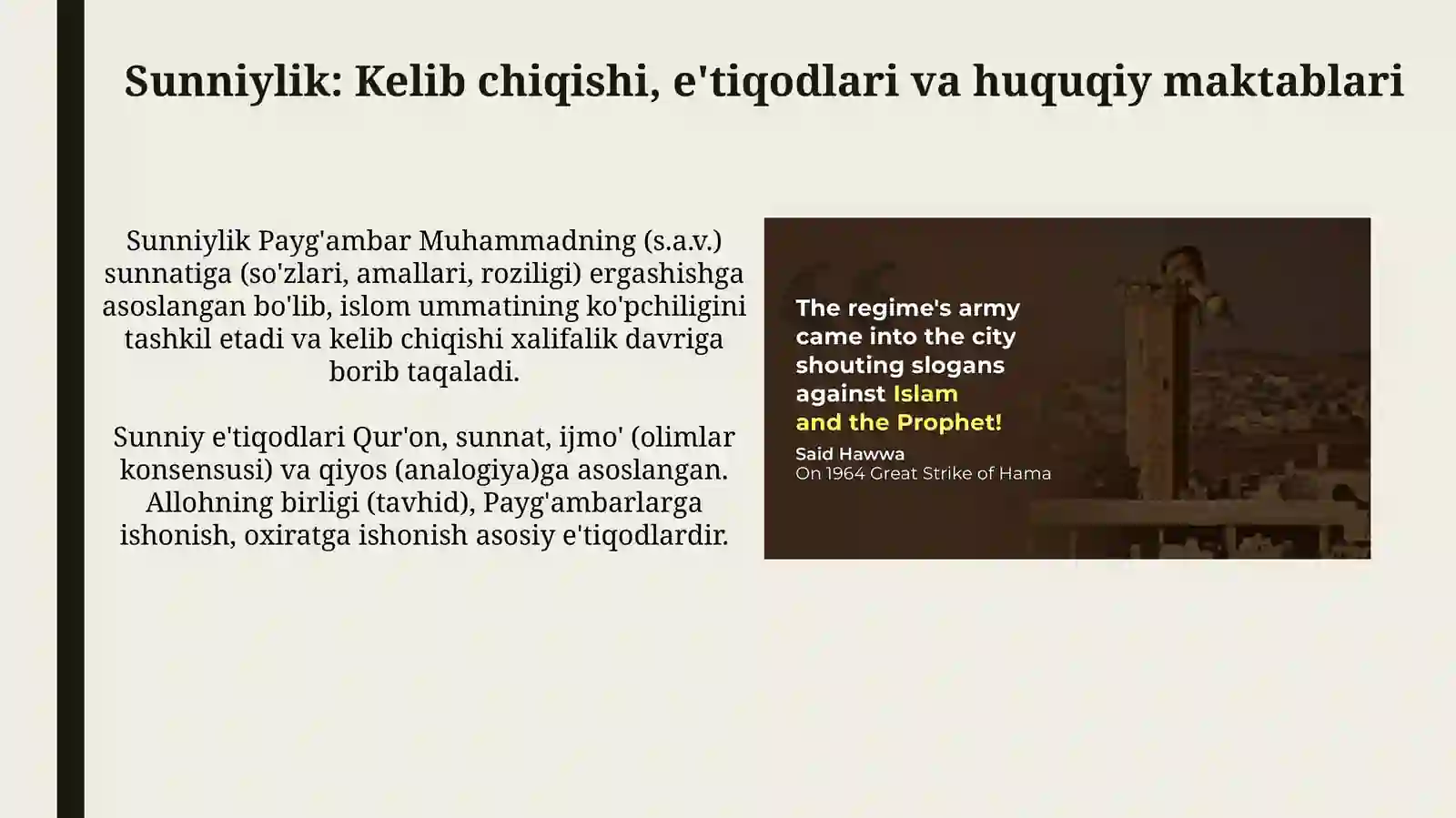 Sunniylik: Kelib chiqishi, e'tiqodlari va huquqiy maktablari

Sunniylik Payg'ambar Muhammadning (s.a.v.) sunnatiga (so'zlari, amallari, roziligi) ergashishga asoslangan bo'lib, islom ummatining ko'pchiligini tashkil etadi va kelib chiqishi xalifalik davriga borib taqaladi.

Sunniy e'tiqodlari Qur'on, sunnat, ijmo' (olimlar konsensusi) va qiyos (analogiya)ga asoslangan. Allohning birligi (tavhid), Payg'ambarlarga ishonish, oxiratga ishonish asosiy e'tiqodlardir.

The regime's army came into the city shouting slogans against Islam and the Prophet!

Said Hawwa
On 1964 Great Strike of Hama